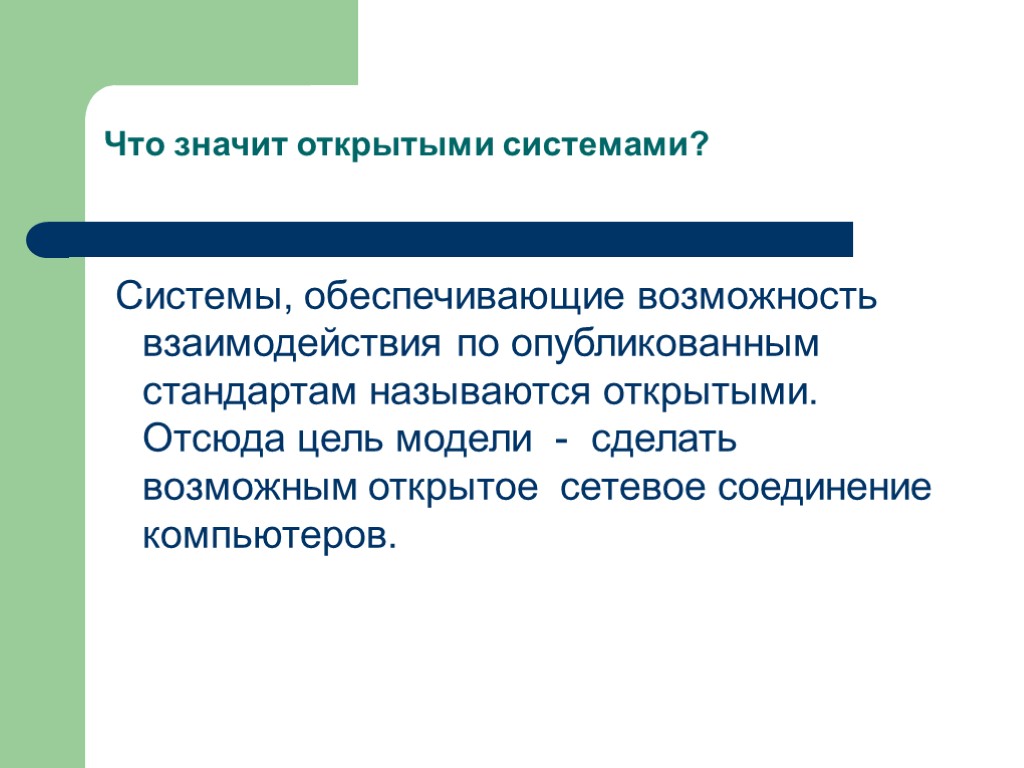 Что значит открытыми системами?

Системы, обеспечивающие возможность взаимодействия по опубликованным стандартам называются открытыми. Отсюда цель модели - сделать возможным открытое сетевое соединение компьютеров.